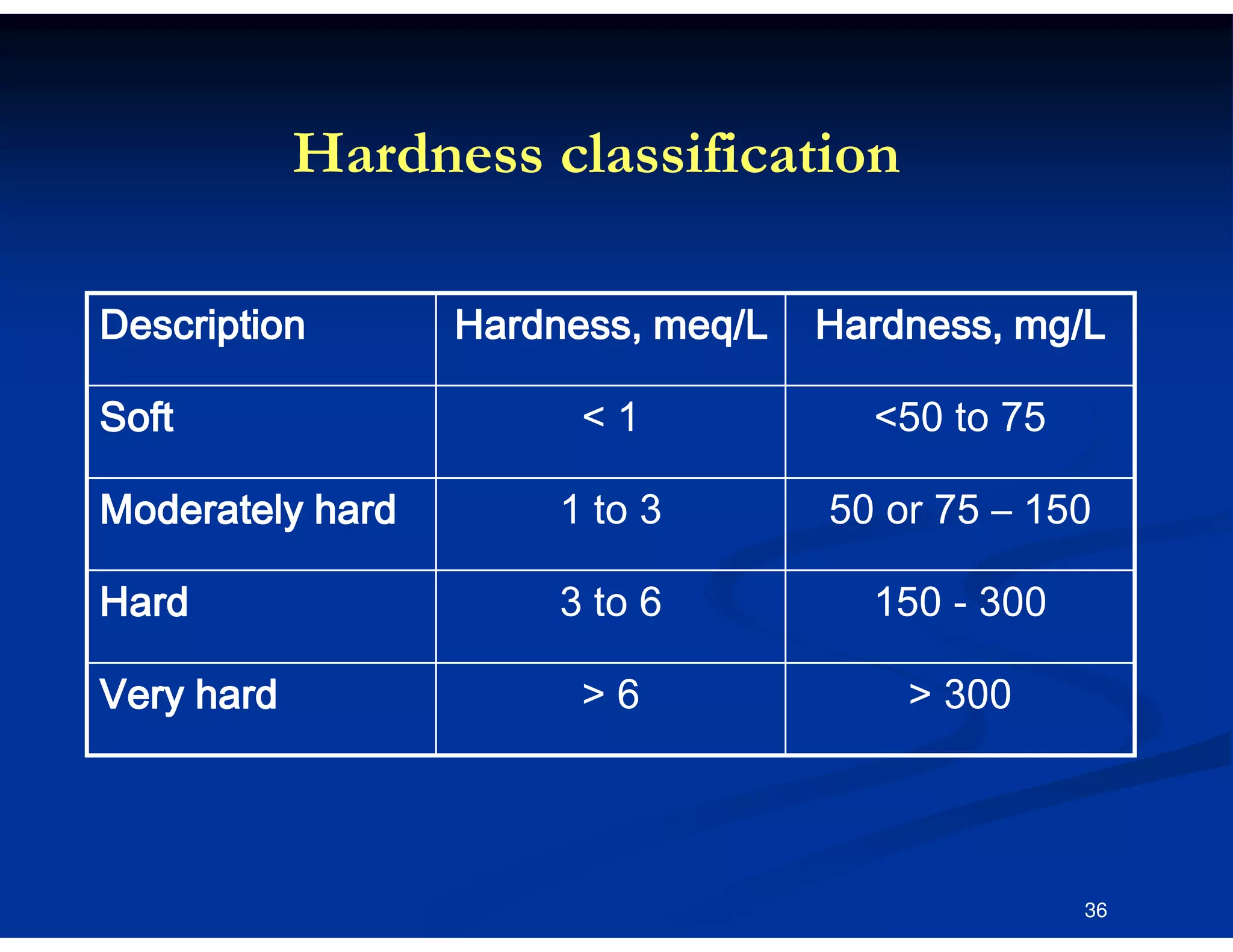 Hardness classification

| Description | Hardness, meq/L | Hardness, mg/L |
|---|---|---|
| Soft | < 1 | <50 to 75 |
| Moderately hard | 1 to 3 | 50 or 75 – 150 |
| Hard | 3 to 6 | 150 - 300 |
| Very hard | > 6 | > 300 |

36